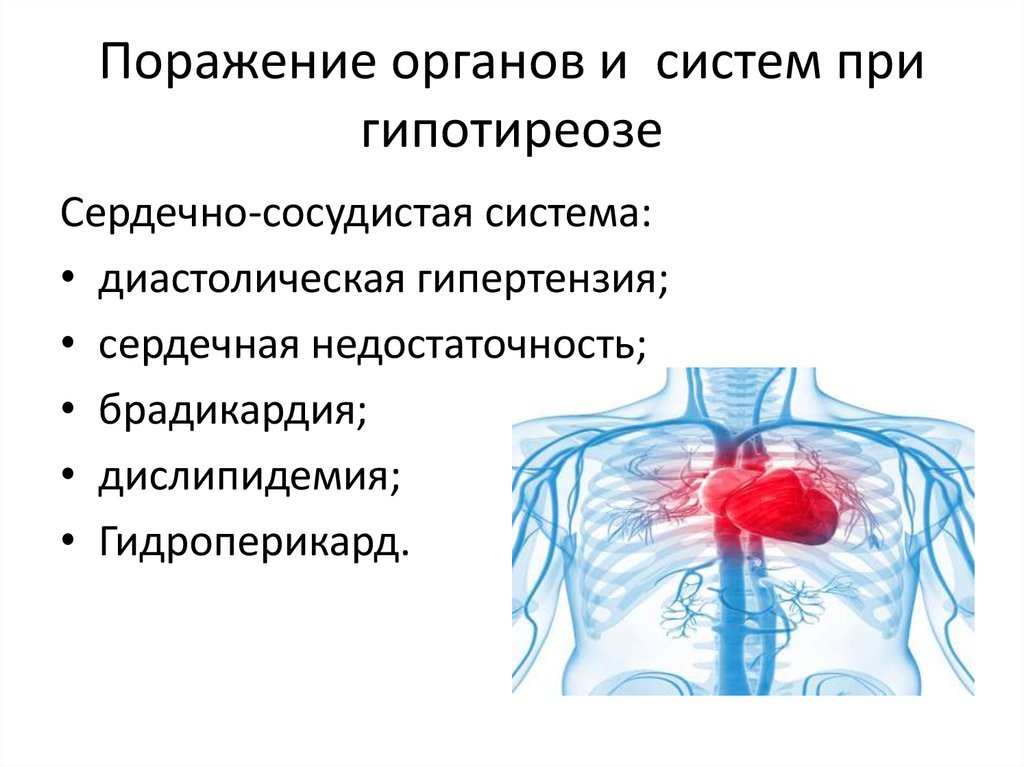 Поражение органов и систем при гипотиреозе

Сердечно-сосудистая система:

• диастолическая гипертензия;
• сердечная недостаточность;
• брадикардия;
• дислипидемия;
• Гидроперикард.